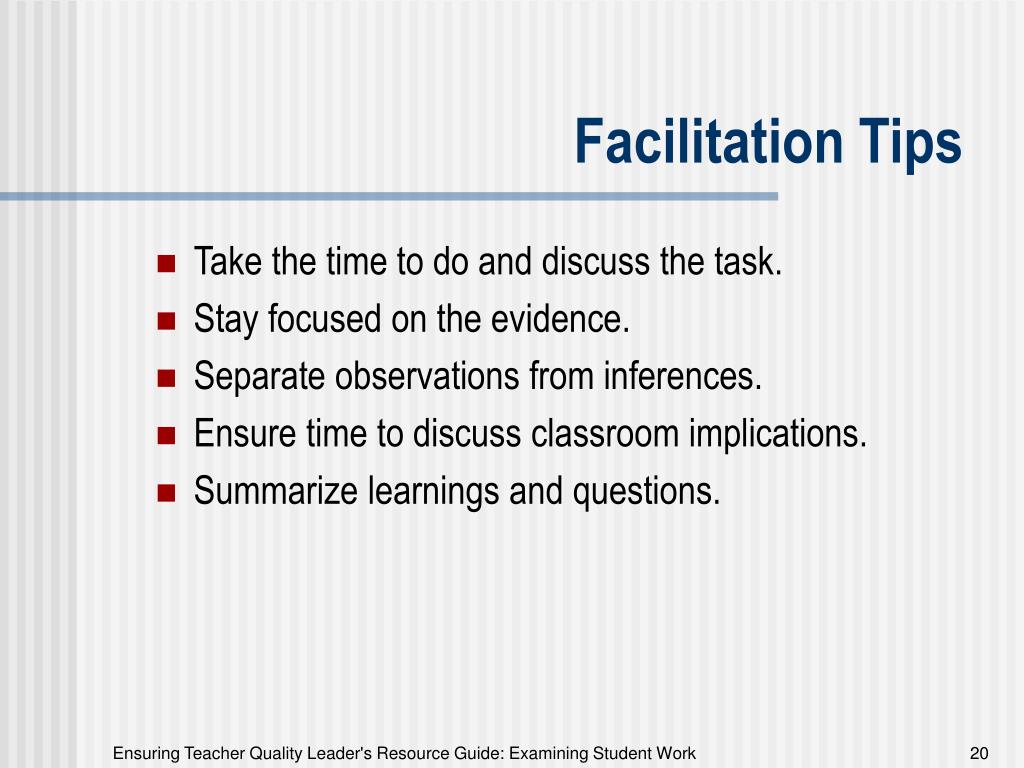 Facilitation Tips

- Take the time to do and discuss the task.
- Stay focused on the evidence.
- Separate observations from inferences.
- Ensure time to discuss classroom implications.
- Summarize learnings and questions.

Ensuring Teacher Quality Leader's Resource Guide: Examining Student Work

20